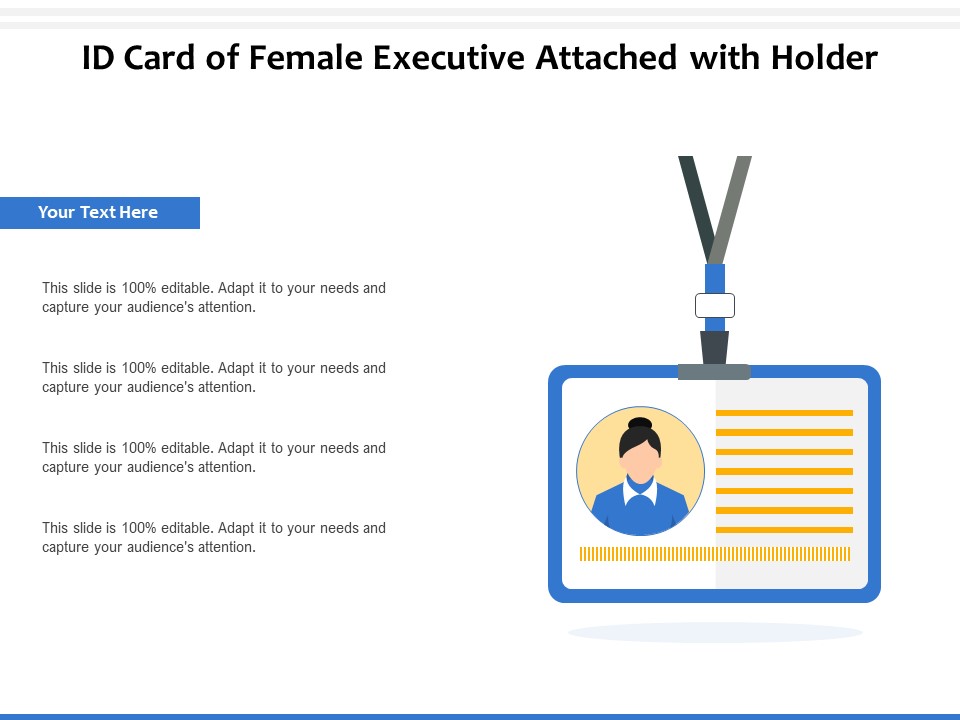 ID Card of Female Executive Attached with Holder

Your Text Here

This slide is 100% editable. Adapt it to your needs and capture your audience's attention.

This slide is 100% editable. Adapt it to your needs and capture your audience's attention.

This slide is 100% editable. Adapt it to your needs and capture your audience's attention.

This slide is 100% editable. Adapt it to your needs and capture your audience's attention.